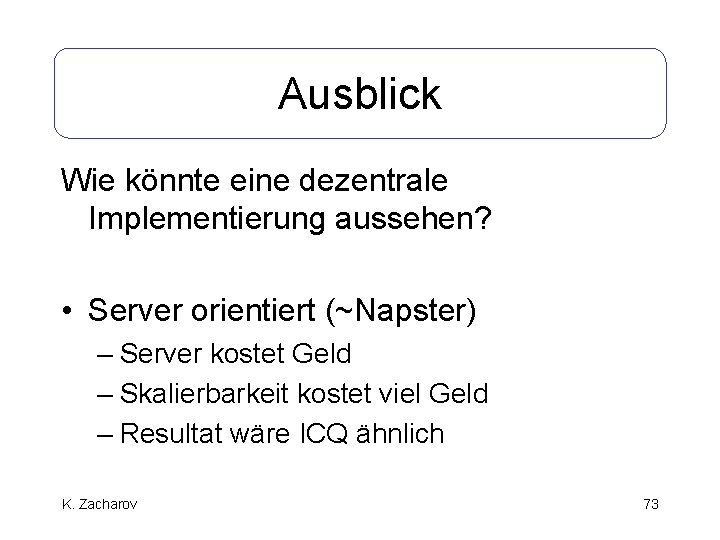 Ausblick

Wie könnte eine dezentrale Implementierung aussehen?

• Server orientiert (~Napster)
– Server kostet Geld
– Skalierbarkeit kostet viel Geld
– Resultat wäre ICQ ähnlich

K. Zacharov

73